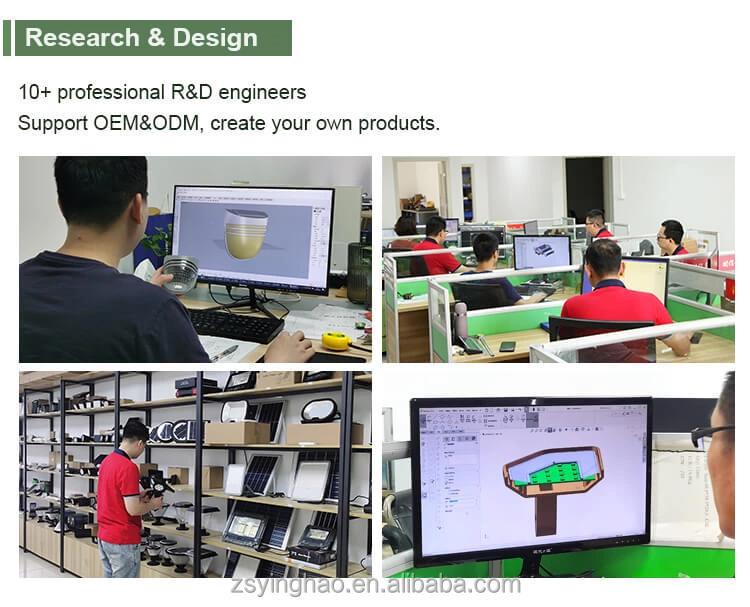 Research & Design

10+ professional R&D engineers
Support OEM&ODM, create your own products.

zsyinghao.en.alibaba.com